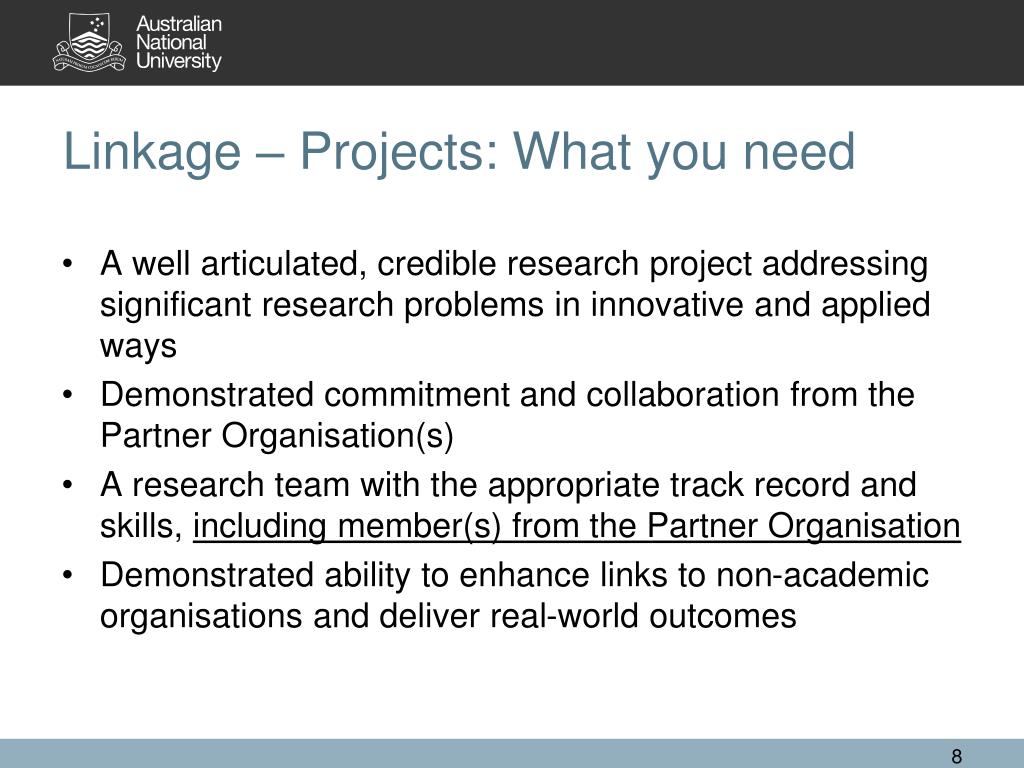 Australian National University

Linkage – Projects: What you need

• A well articulated, credible research project addressing significant research problems in innovative and applied ways
• Demonstrated commitment and collaboration from the Partner Organisation(s)
• A research team with the appropriate track record and skills, including member(s) from the Partner Organisation
• Demonstrated ability to enhance links to non-academic organisations and deliver real-world outcomes

8